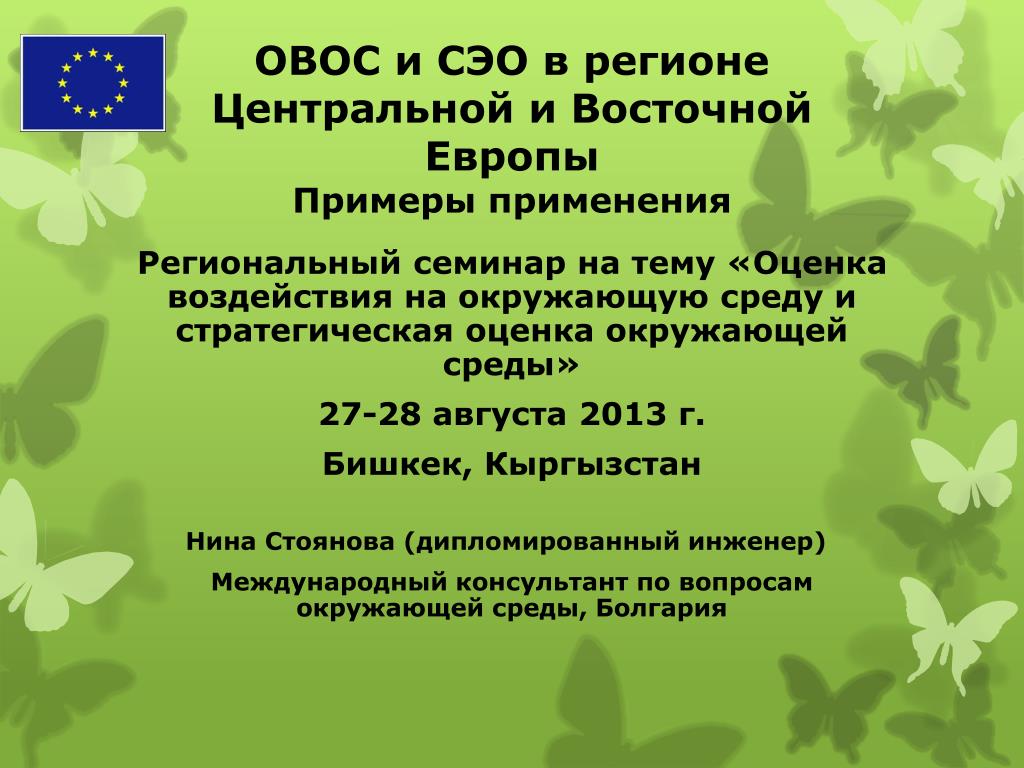 ОВОС и СЭО в регионе Центральной и Восточной Европы
Примеры применения

Региональный семинар на тему «Оценка воздействия на окружающую среду и стратегическая оценка окружающей среды»

27-28 августа 2013 г.

Бишкек, Кыргызстан

Нина Стоянова (дипломированный инженер)

Международный консультант по вопросам окружающей среды, Болгария